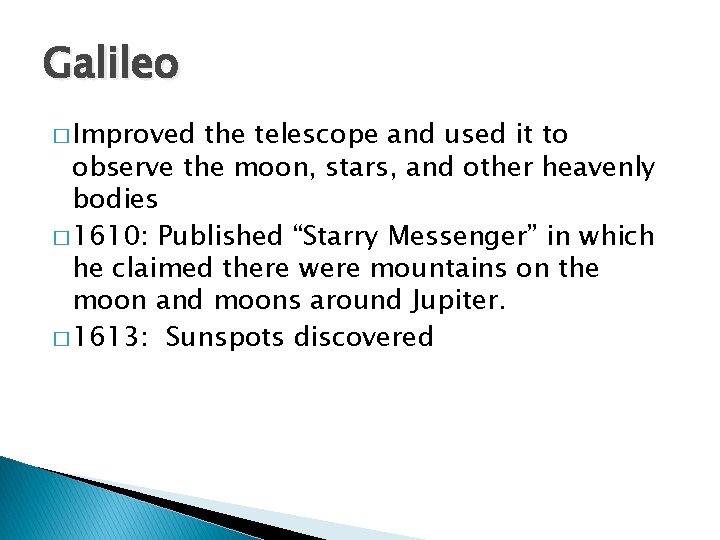 Galileo

□ Improved the telescope and used it to observe the moon, stars, and other heavenly bodies

□ 1610: Published “Starry Messenger” in which he claimed there were mountains on the moon and moons around Jupiter.

□ 1613:  Sunspots discovered